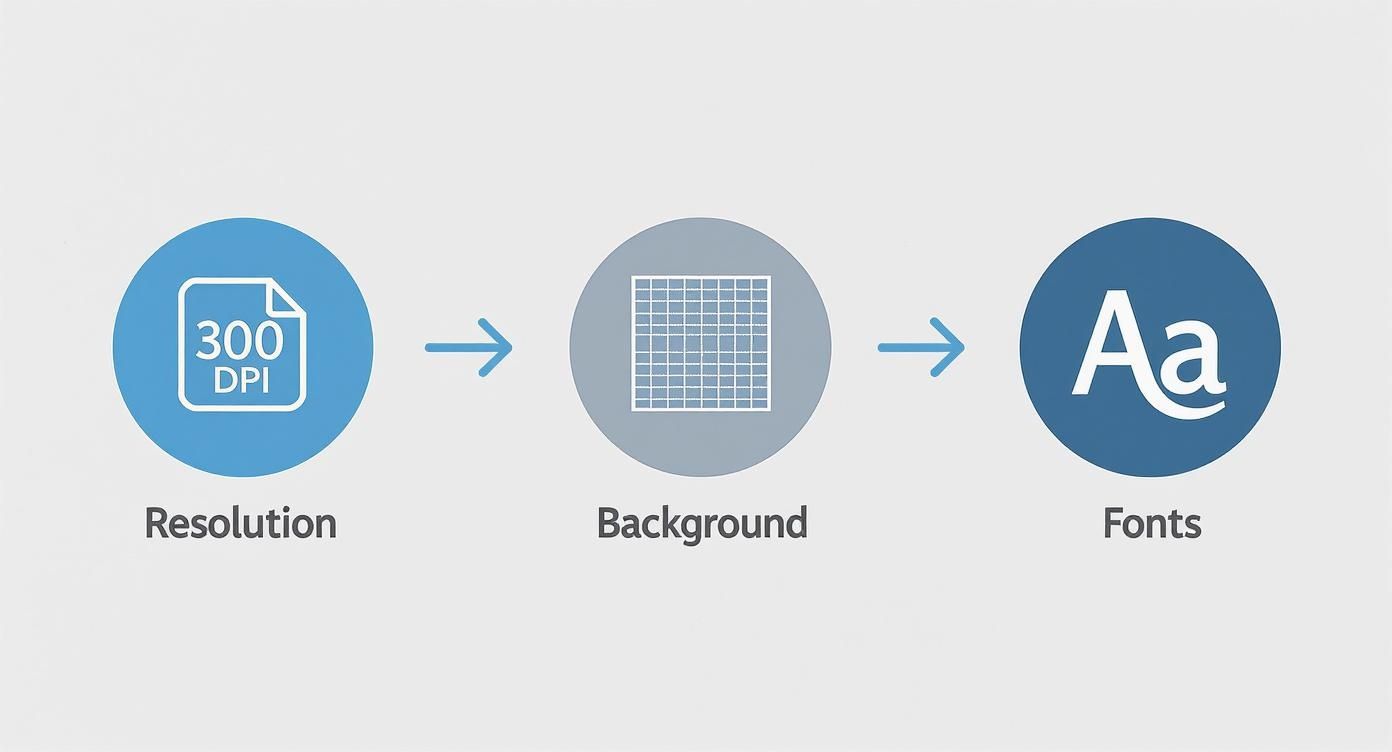 300
DPI

Resolution

Background

Aa

Fonts